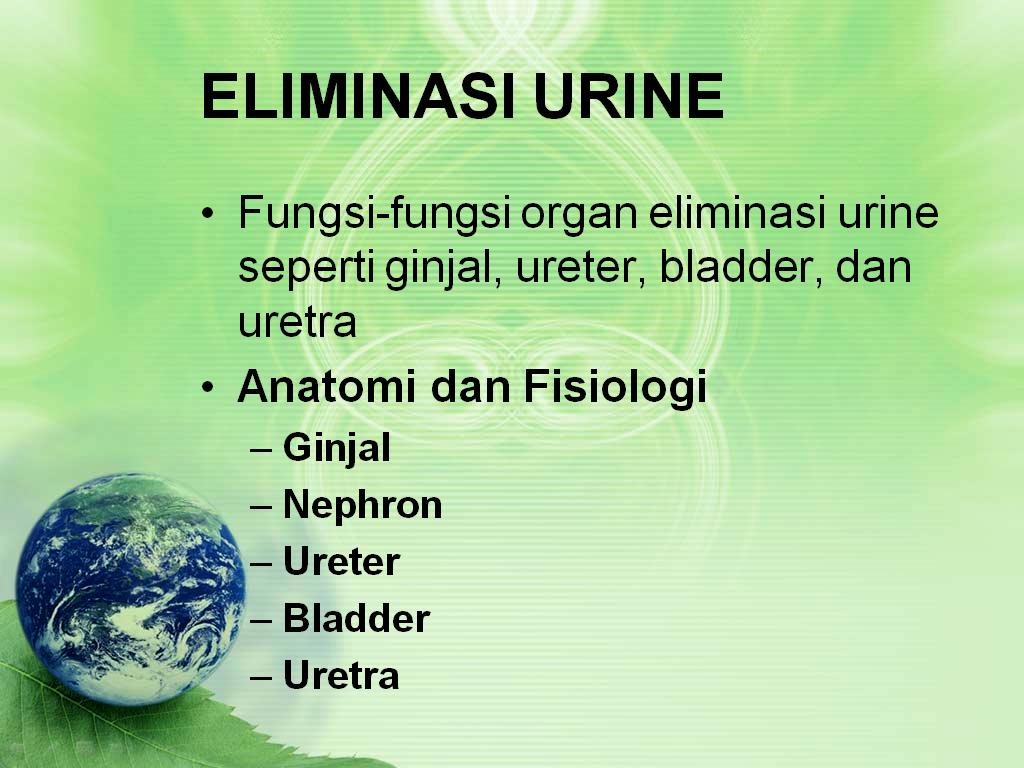 ELIMINASI URINE

• Fungsi-fungsi organ eliminasi urine seperti ginjal, ureter, bladder, dan uretra

• Anatomi dan Fisiologi
– Ginjal
– Nephron
– Ureter
– Bladder
– Uretra